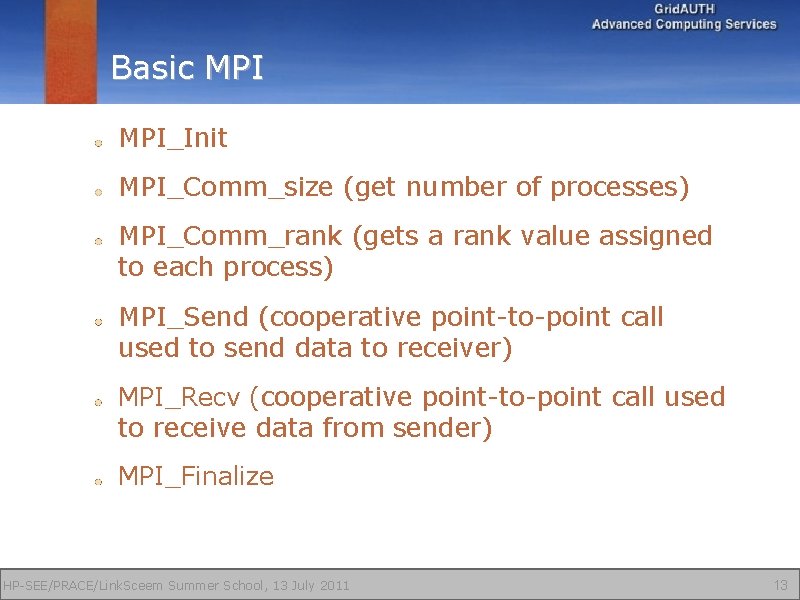 GridAUTH
Advanced Computing Services

Basic MPI

MPI_Init

MPI_Comm_size (get number of processes)

MPI_Comm_rank (gets a rank value assigned to each process)

MPI_Send (cooperative point-to-point call used to send data to receiver)

MPI_Recv (cooperative point-to-point call used to receive data from sender)

MPI_Finalize

HP-SEE/PRACE/LinkSceem Summer School, 13 July 2011

13